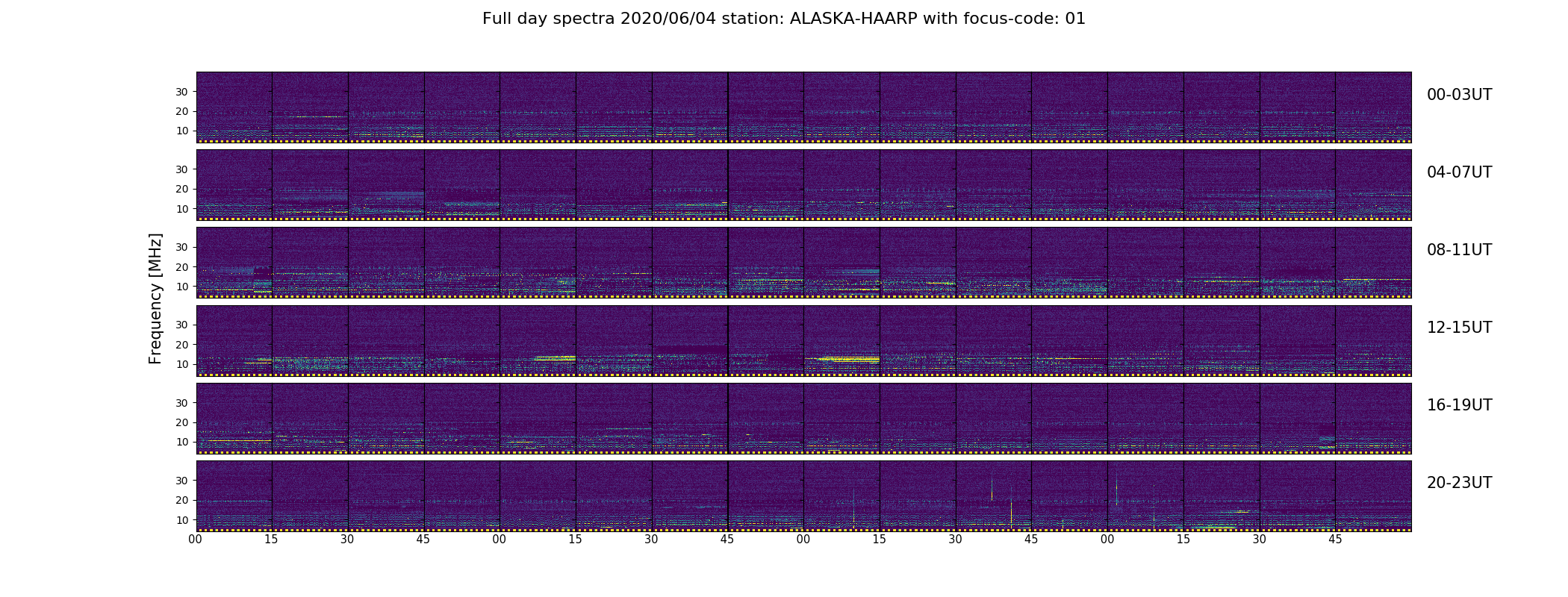 Full day spectra 2020/06/04 station: ALASKA-HAARP with focus-code: 01

Frequency [MHz]

30
20
10
00-03UT

30
20
10
04-07UT

30
20
10
08-11UT

30
20
10
12-15UT

30
20
10
16-19UT

30
20
10
20-23UT

00 15 30 45 00 15 30 45 00 15 30 45 00 15 30 45